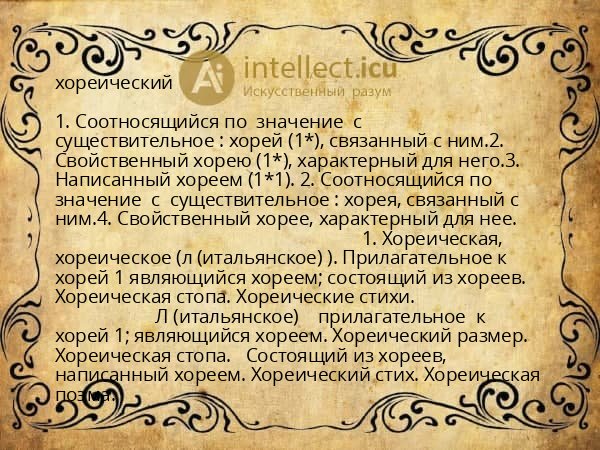 хореический

Ai intellect.icu
Искусственный разум

1. Соотносящийся по значение с существительное : хорей (1*), связанный с ним.2. Свойственный хорею (1*), характерный для него.3. Написанный хореем (1*1). 2. Соотносящийся по значение с существительное : хорея, связанный с ним.4. Свойственный хорее, характерный для нее.

1. Хореическая, хореическое (л (итальянское) ). Прилагательное к хорей 1 являющийся хореем; состоящий из хореев. Хореическая стопа. Хореические стихи.

Л (итальянское) прилагательное к хорей 1; являющийся хореем. Хореический размер. Хореическая стопа. Состоящий из хореев, написанный хореем. Хореический стих. Хореическая поэма.